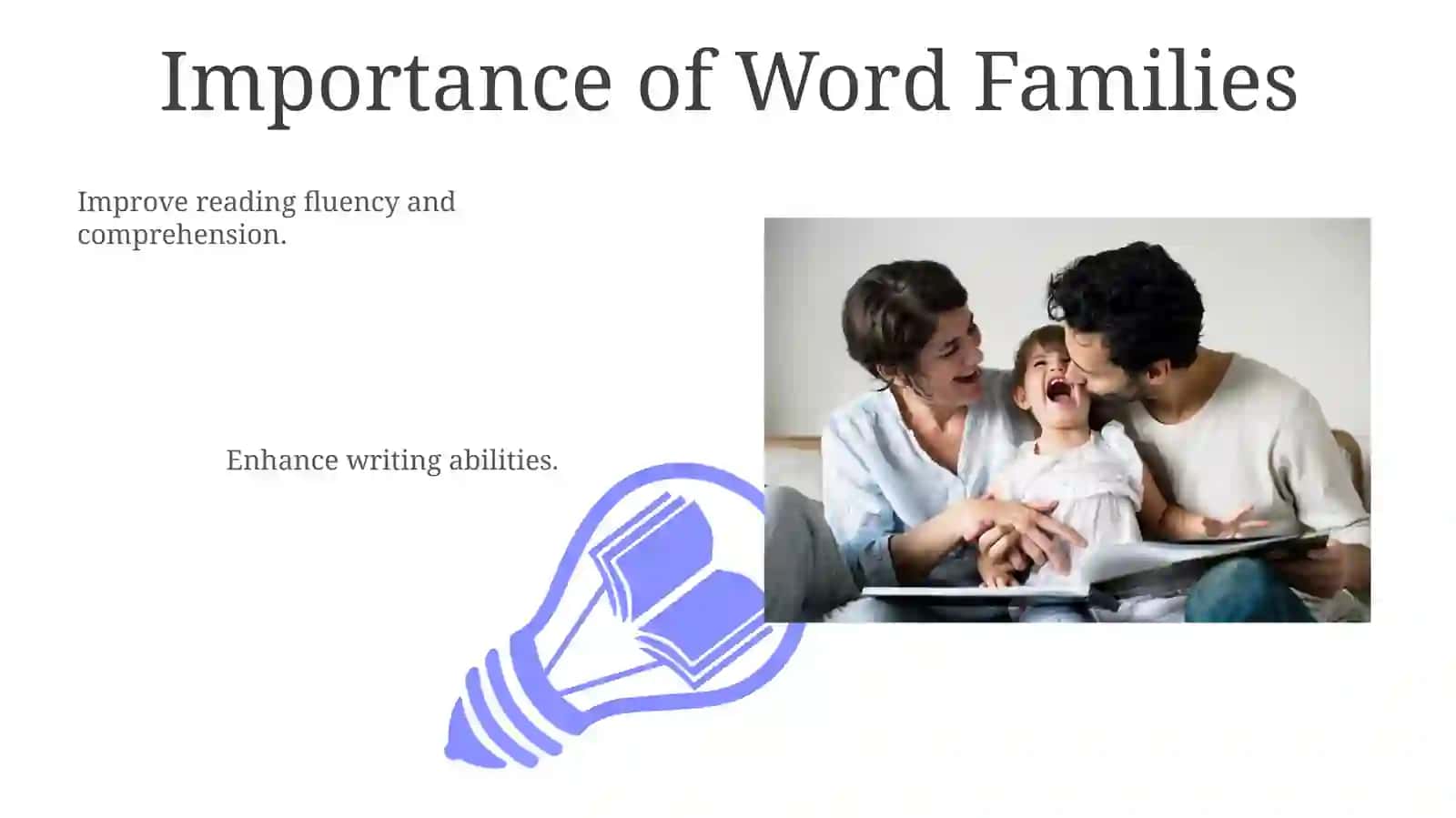 Importance of Word Families

Improve reading fluency and comprehension.

Enhance writing abilities.